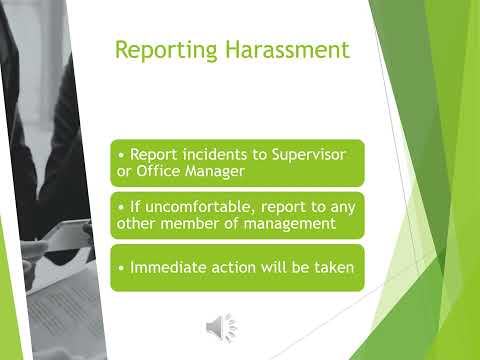 Reporting Harassment

• Report incidents to Supervisor or Office Manager

• If uncomfortable, report to any other member of management

• Immediate action will be taken